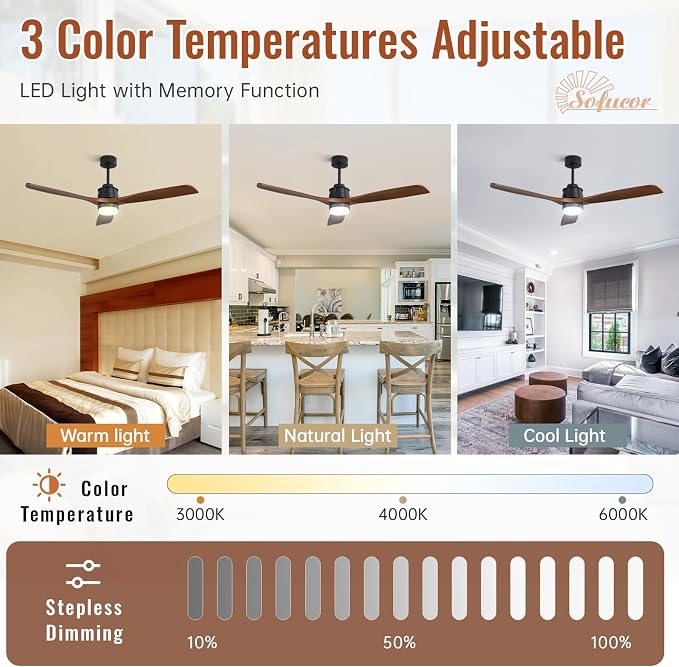 3 Color Temperatures Adjustable

LED Light with Memory Function

Sofucor

Warm light

Natural Light

Cool Light

Color Temperature

3000K

4000K

6000K

Stepless Dimming

10%

50%

100%